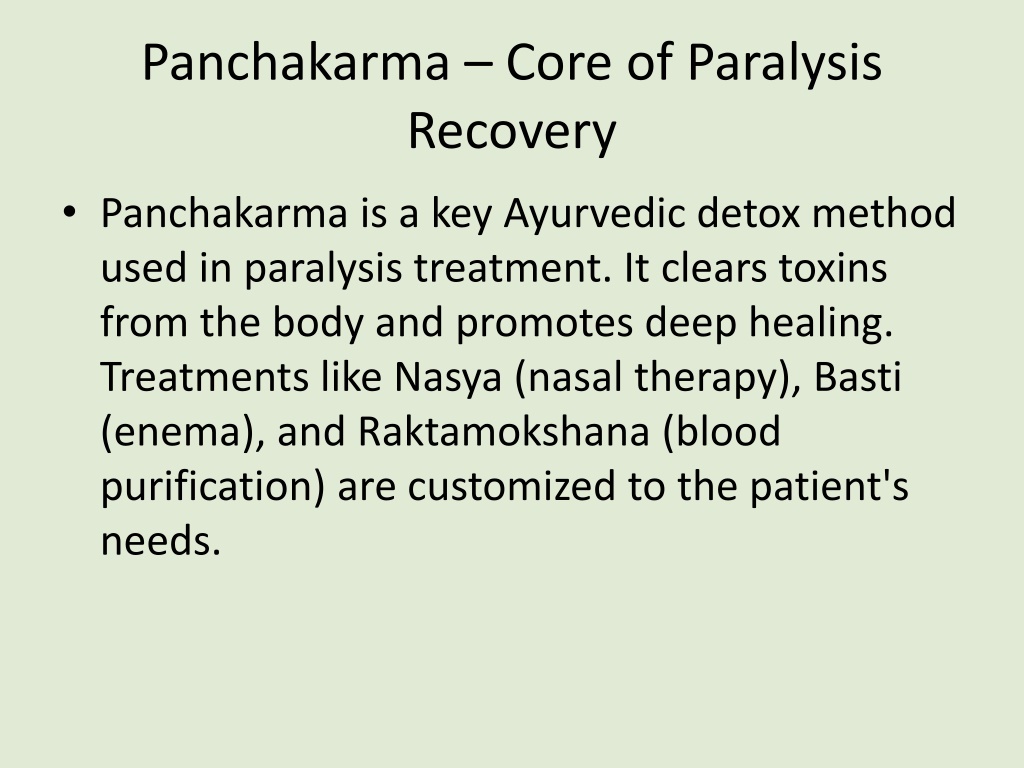 Panchakarma – Core of Paralysis Recovery

• Panchakarma is a key Ayurvedic detox method used in paralysis treatment. It clears toxins from the body and promotes deep healing. Treatments like Nasya (nasal therapy), Basti (enema), and Raktamokshana (blood purification) are customized to the patient's needs.